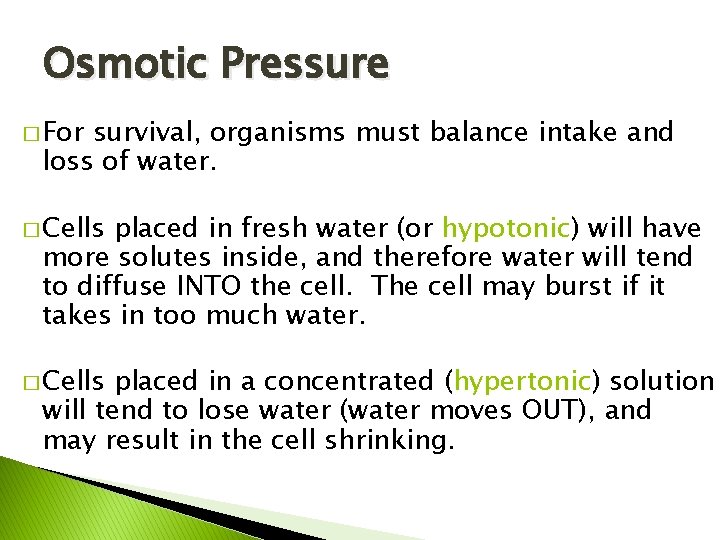 Osmotic Pressure

□ For survival, organisms must balance intake and loss of water.

□ Cells placed in fresh water (or hypotonic) will have more solutes inside, and therefore water will tend to diffuse INTO the cell. The cell may burst if it takes in too much water.

□ Cells placed in a concentrated (hypertonic) solution will tend to lose water (water moves OUT), and may result in the cell shrinking.